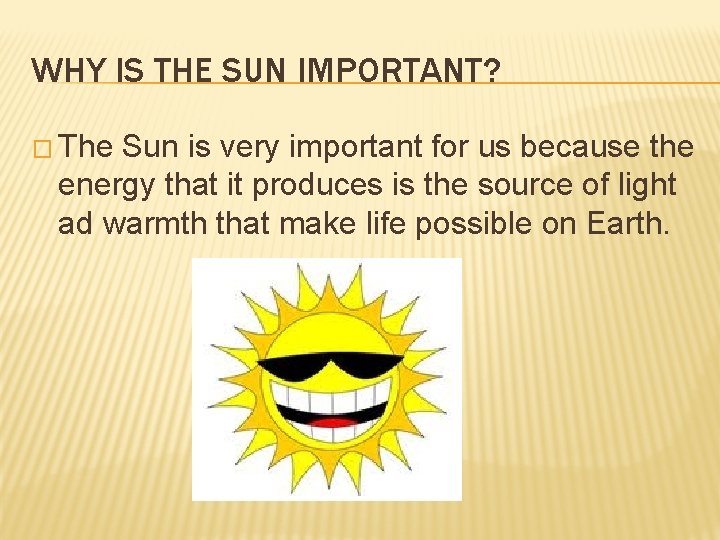 WHY IS THE SUN IMPORTANT?

□ The Sun is very important for us because the energy that it produces is the source of light ad warmth that make life possible on Earth.